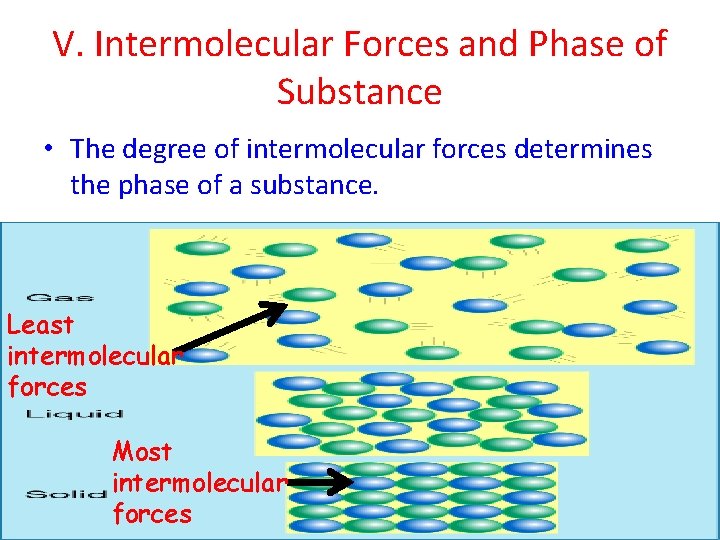 V. Intermolecular Forces and Phase of Substance

• The degree of intermolecular forces determines the phase of a substance.

Gas

Least intermolecular forces

Liquid

Most intermolecular forces

Solid